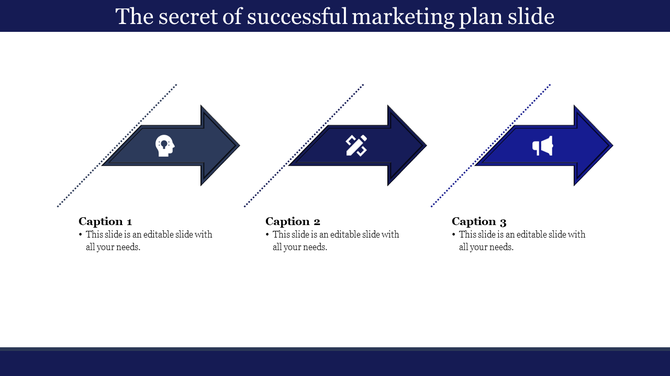 The secret of successful marketing plan slide

Caption 1
• This slide is an editable slide with all your needs.

Caption 2
• This slide is an editable slide with all your needs.

Caption 3
• This slide is an editable slide with all your needs.